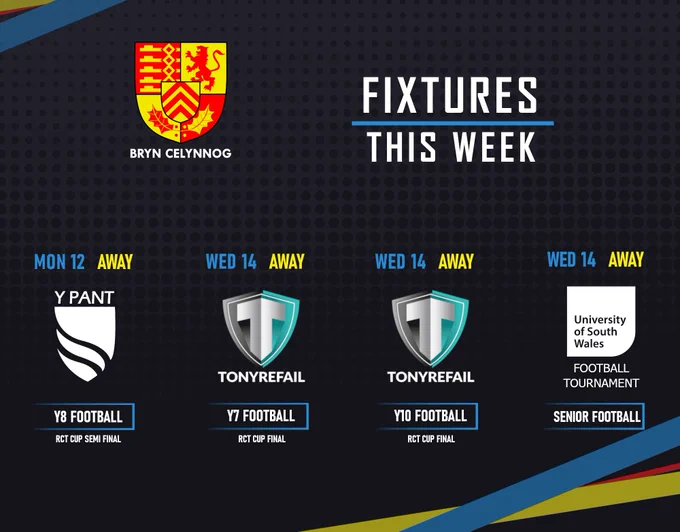 BRYN CELYNNOG

FIXTURES
THIS WEEK

MON 12 AWAY

Y PANT

Y8 FOOTBALL

RCT CUP SEMI FINAL

WED 14 AWAY

TONYREFAIL

Y7 FOOTBALL

RCT CUP FINAL

WED 14 AWAY

TONYREFAIL

Y10 FOOTBALL

RCT CUP FINAL

WED 14 AWAY

University of South Wales

FOOTBALL TOURNAMENT

SENIOR FOOTBALL